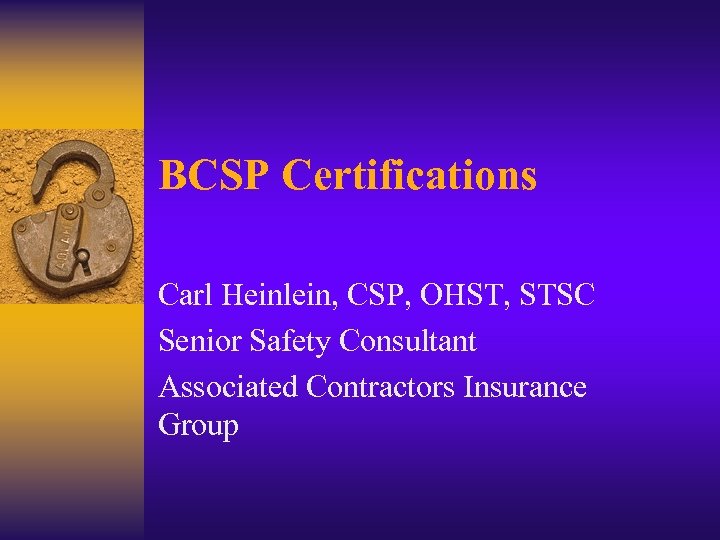 BCSP Certifications

Carl Heinlein, CSP, OHST, STSC

Senior Safety Consultant

Associated Contractors Insurance Group